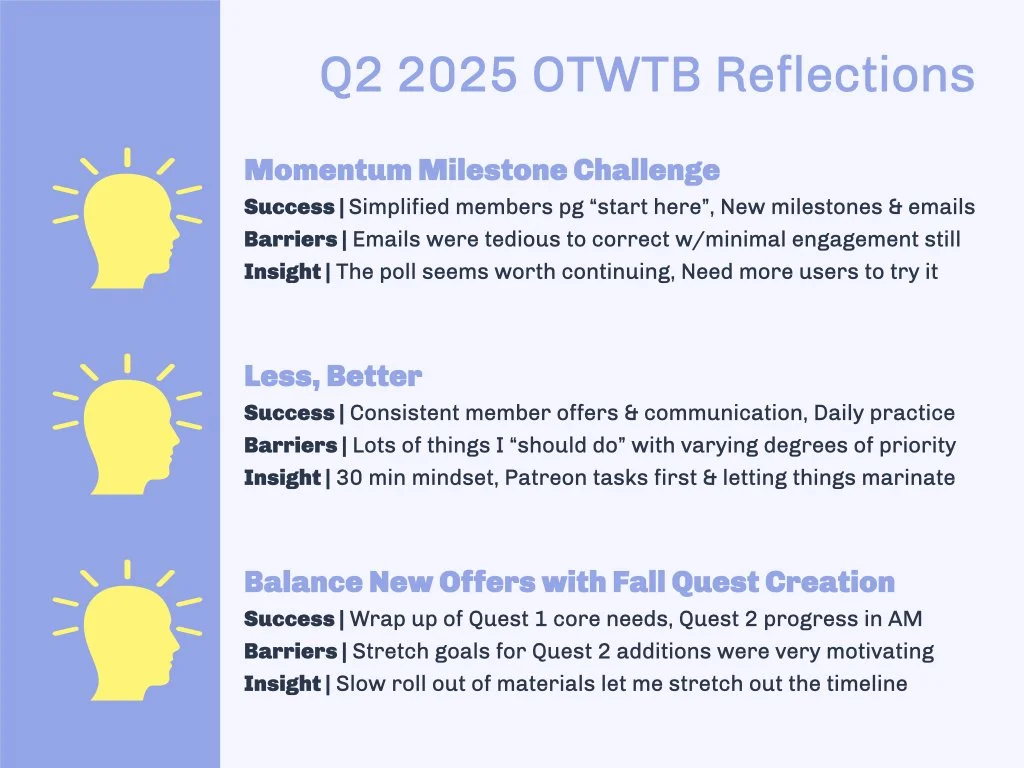 Q2 2025 OTWTB Reflections

Momentum Milestone Challenge
Success | Simplified members pg “start here”, New milestones & emails
Barriers | Emails were tedious to correct w/minimal engagement still
Insight | The poll seems worth continuing, Need more users to try it

Less, Better
Success | Consistent member offers & communication, Daily practice
Barriers | Lots of things I “should do” with varying degrees of priority
Insight | 30 min mindset, Patreon tasks first & letting things marinate

Balance New Offers with Fall Quest Creation
Success | Wrap up of Quest 1 core needs, Quest 2 progress in AM
Barriers | Stretch goals for Quest 2 additions were very motivating
Insight | Slow roll out of materials let me stretch out the timeline